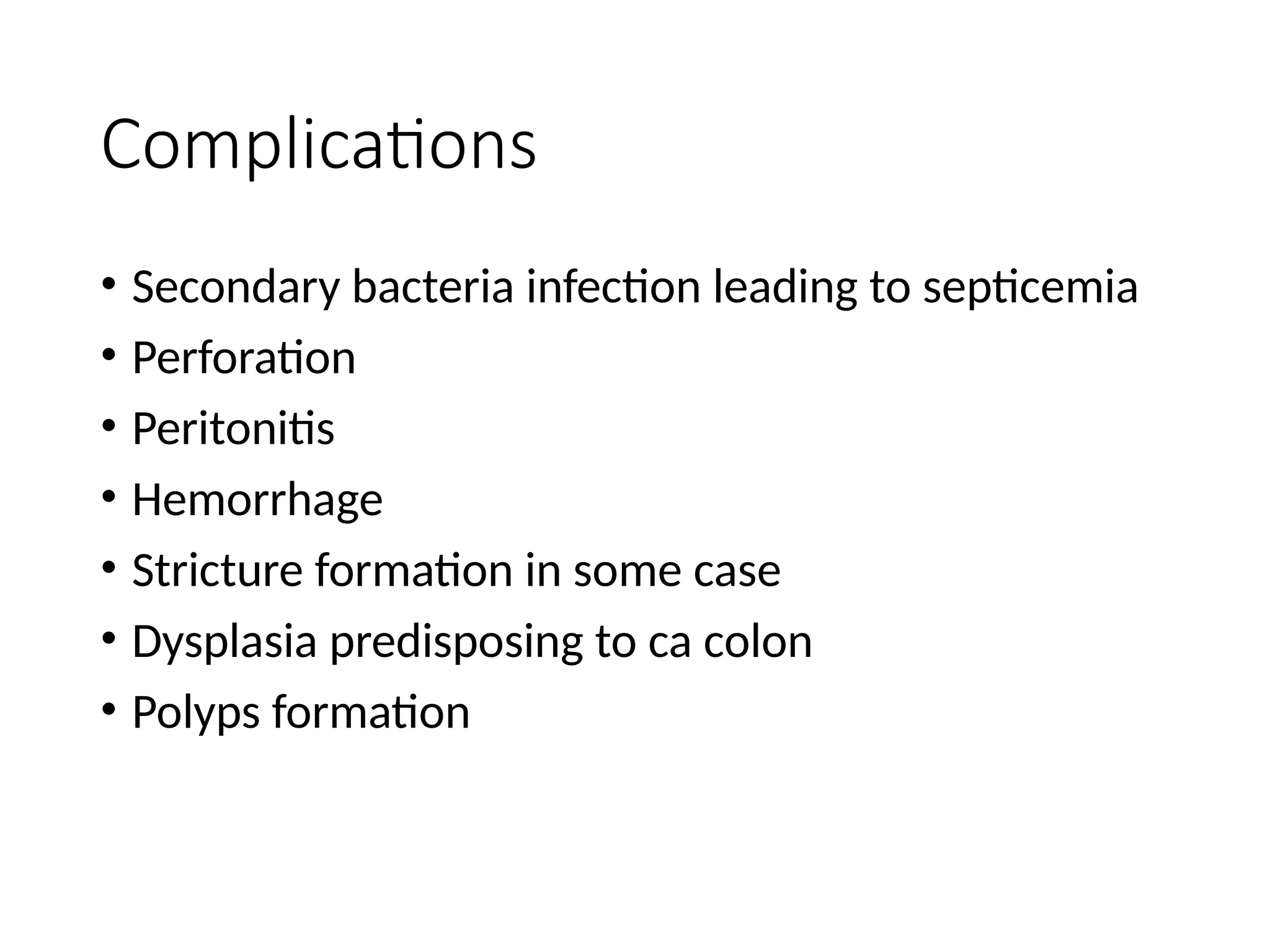 Complications

• Secondary bacteria infection leading to septicemia
• Perforation
• Peritonitis
• Hemorrhage
• Stricture formation in some case
• Dysplasia predisposing to ca colon
• Polyps formation